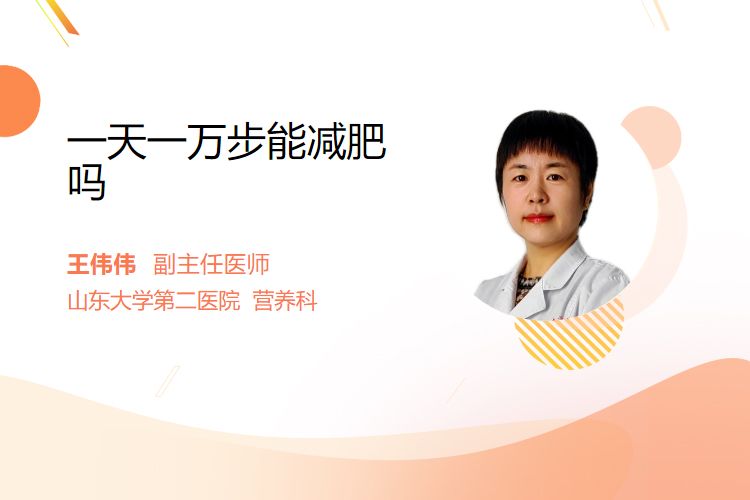 一天一万步能减肥吗

王伟伟 副主任医师
山东大学第二医院 营养科